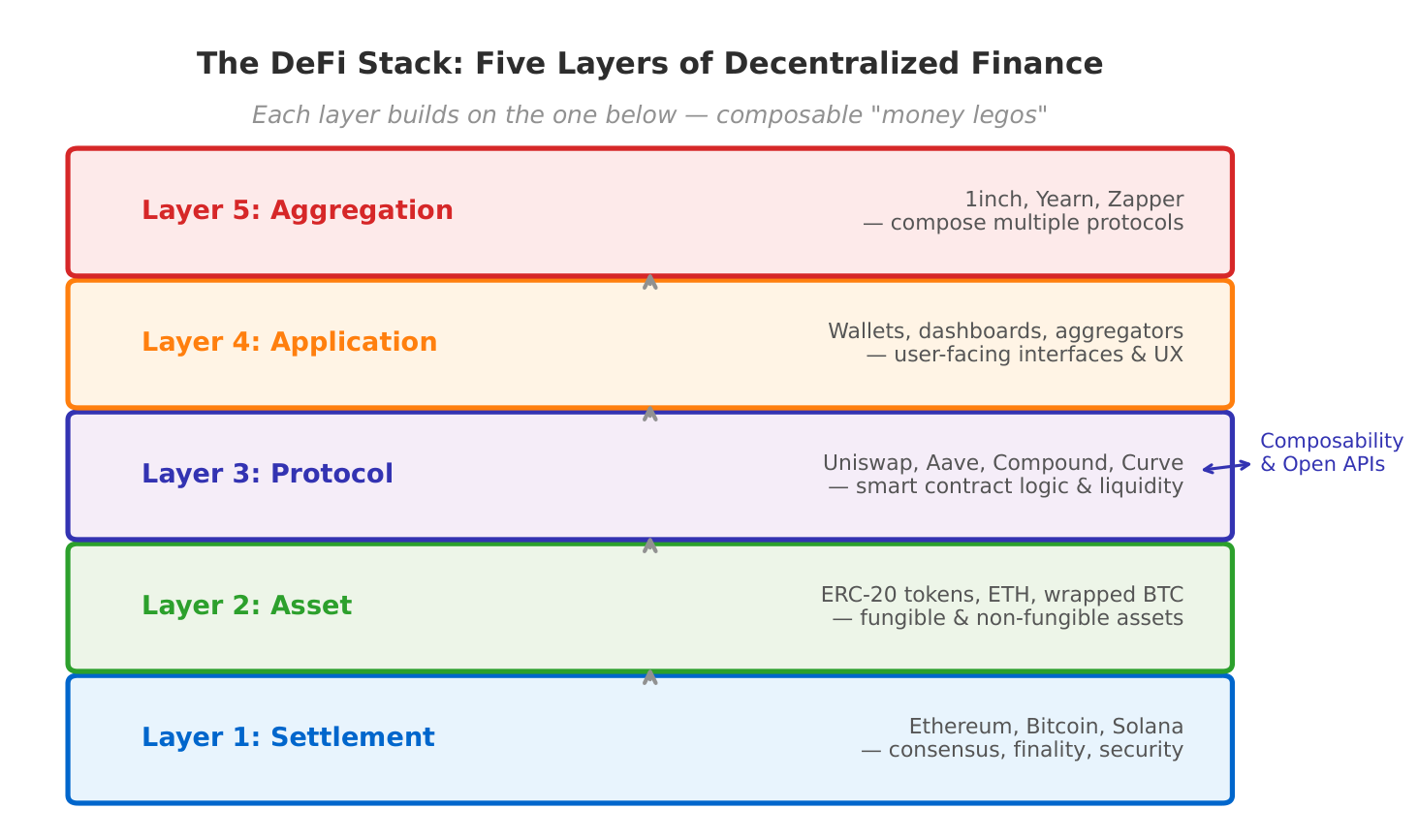 The DeFi Stack: Five Layers of Decentralized Finance

Each layer builds on the one below — composable "money legos"

Layer 5: Aggregation

1inch, Yearn, Zapper — compose multiple protocols

Layer 4: Application

Wallets, dashboards, aggregators — user-facing interfaces & UX

Layer 3: Protocol

Uniswap, Aave, Compound, Curve — smart contract logic & liquidity

Composability & Open APIs

Layer 2: Asset

ERC-20 tokens, ETH, wrapped BTC — fungible & non-fungible assets

Layer 1: Settlement

Ethereum, Bitcoin, Solana — consensus, finality, security